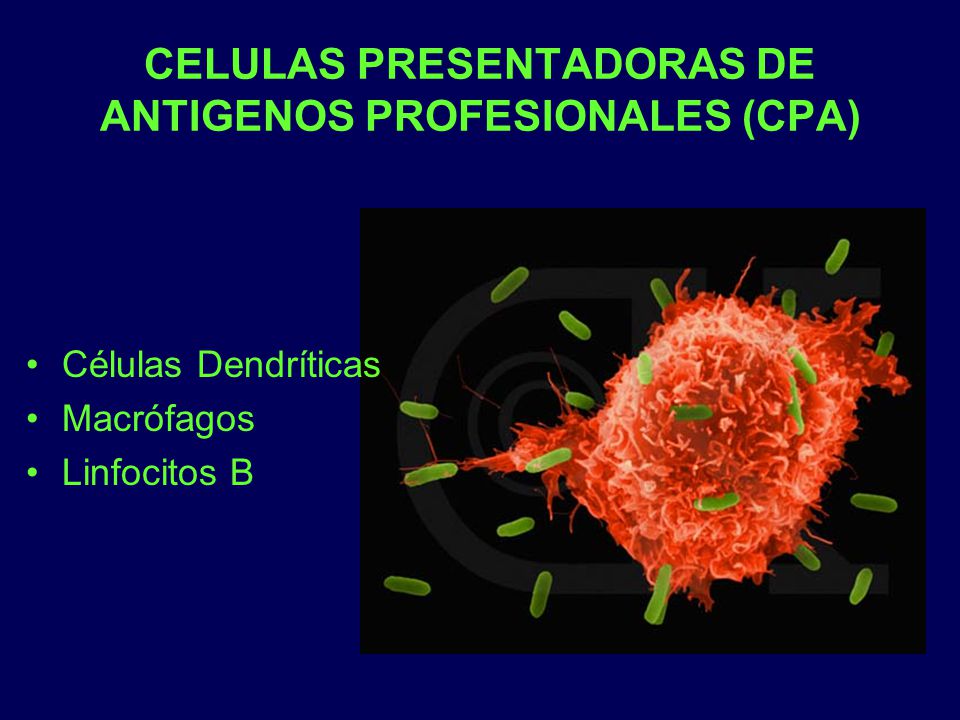 CELULAS PRESENTADORAS DE ANTIGENOS PROFESIONALES (CPA)

• Células Dendríticas
• Macrófagos
• Linfocitos B